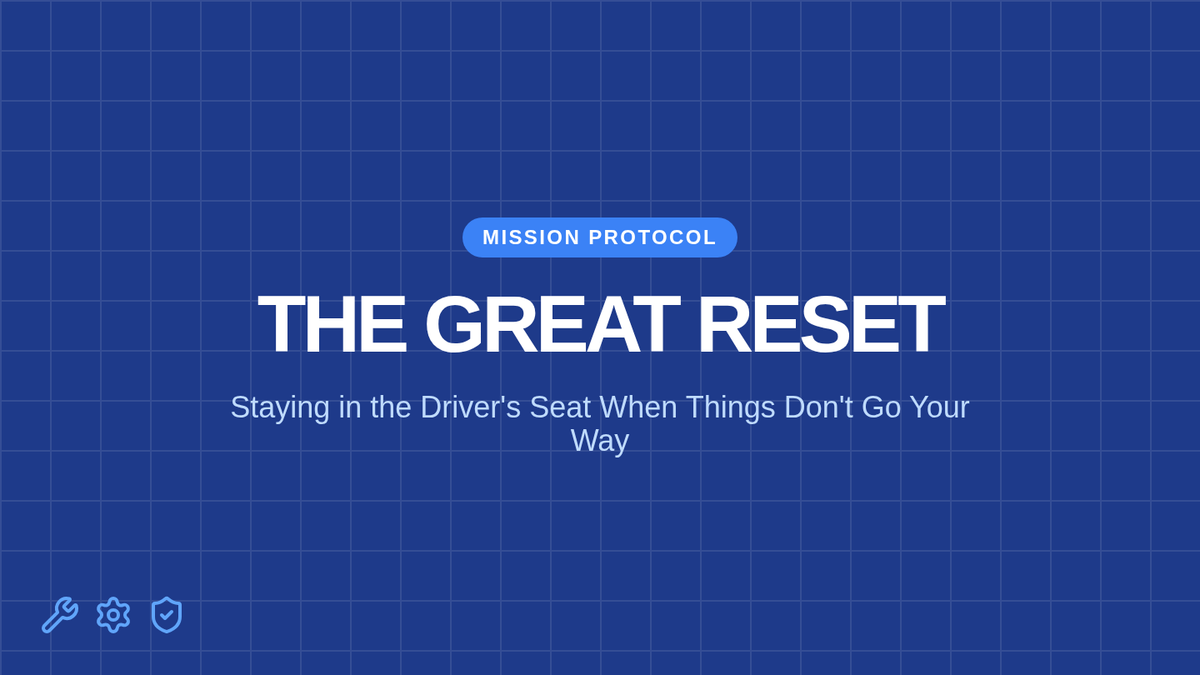 MISSION PROTOCOL

THE GREAT RESET

Staying in the Driver's Seat When Things Don't Go Your Way